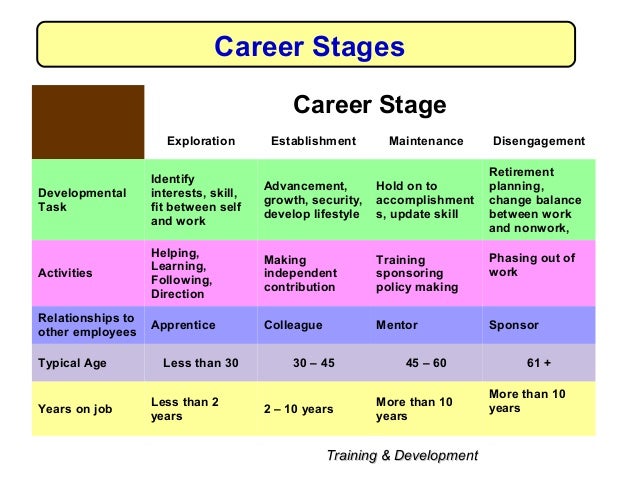 Career Stages

Career Stage

| | Exploration | Establishment | Maintenance | Disengagement |
|---|---|---|---|---|
| Developmental Task | Identify interests, skill, fit between self and work | Advancement, growth, security, develop lifestyle | Hold on to accomplishment s, update skill | Retirement planning, change balance between work and nonwork, |
| Activities | Helping, Learning, Following, Direction | Making independent contribution | Training sponsoring policy making | Phasing out of work |
| Relationships to other employees | Apprentice | Colleague | Mentor | Sponsor |
| Typical Age | Less than 30 | 30 – 45 | 45 – 60 | 61 + |
| Years on job | Less than 2 years | 2 – 10 years | More than 10 years | More than 10 years |

Training & Development